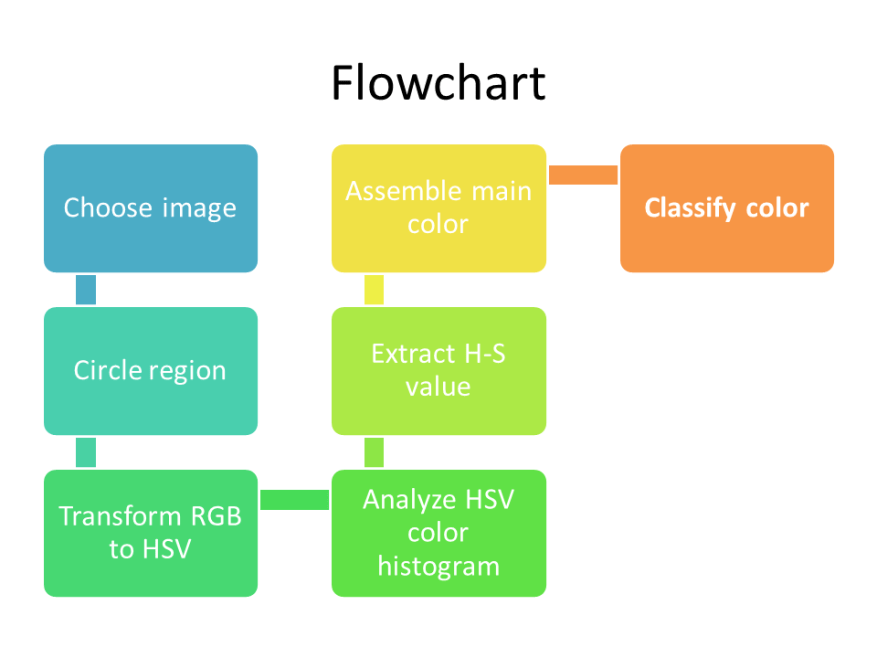 Flowchart

Choose image

Circle region

Transform RGB to HSV

Analyze HSV color histogram

Extract H-S value

Assemble main color

Classify color